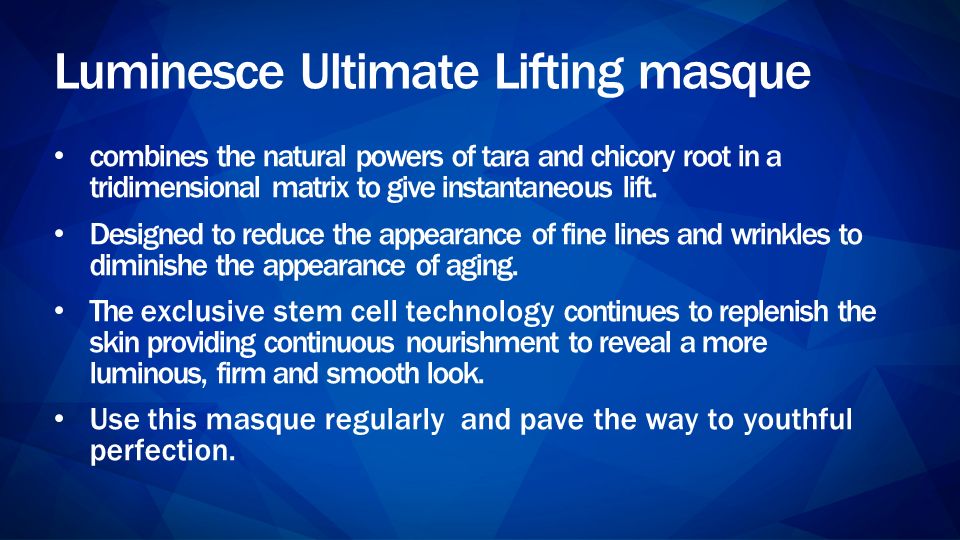 Luminesce Ultimate Lifting masque

• combines the natural powers of tara and chicory root in a tridimensional matrix to give instantaneous lift.

• Designed to reduce the appearance of fine lines and wrinkles to diminishe the appearance of aging.

• The exclusive stem cell technology continues to replenish the skin providing continuous nourishment to reveal a more luminous, firm and smooth look.

• Use this masque regularly and pave the way to youthful perfection.